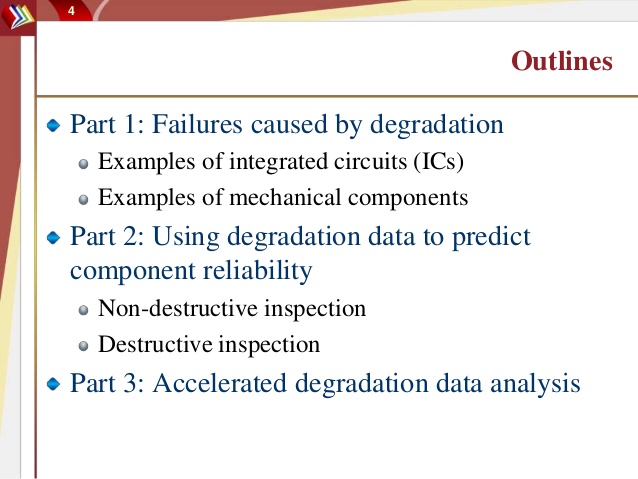 4

Outlines

Part 1: Failures caused by degradation
Examples of integrated circuits (ICs)
Examples of mechanical components

Part 2: Using degradation data to predict component reliability
Non-destructive inspection
Destructive inspection

Part 3: Accelerated degradation data analysis